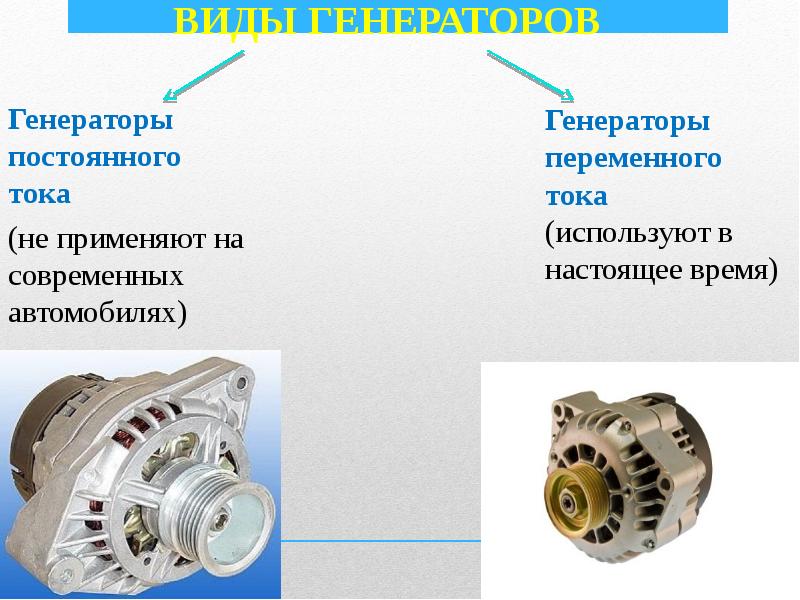 ВИДЫ ГЕНЕРАТОРОВ

Генераторы постоянного тока

(не применяют на современных автомобилях)

Генераторы переменного тока

(используют в настоящее время)